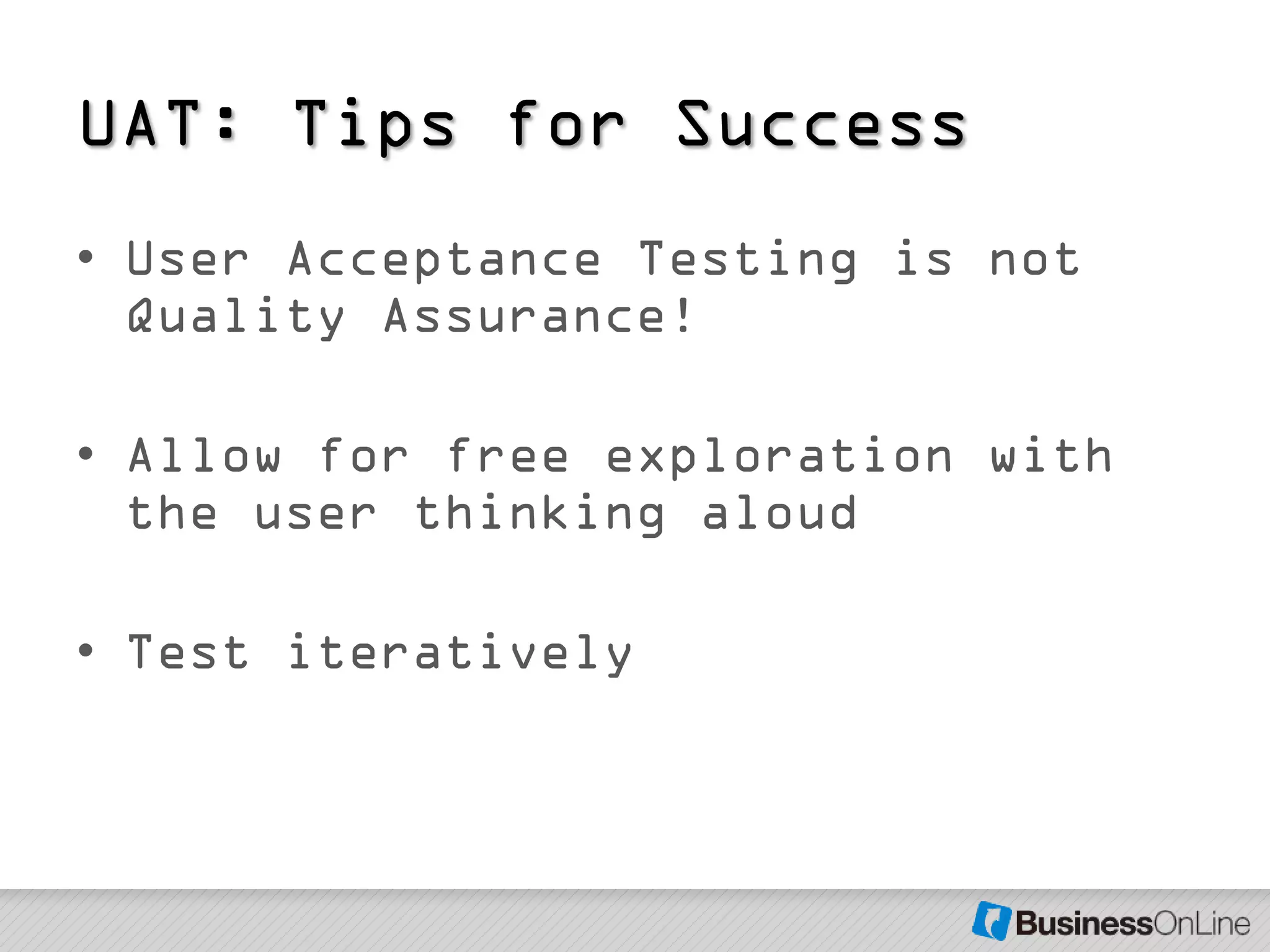 UAT: Tips for Success

• User Acceptance Testing is not Quality Assurance!

• Allow for free exploration with the user thinking aloud

• Test iteratively

BusinessOnLine